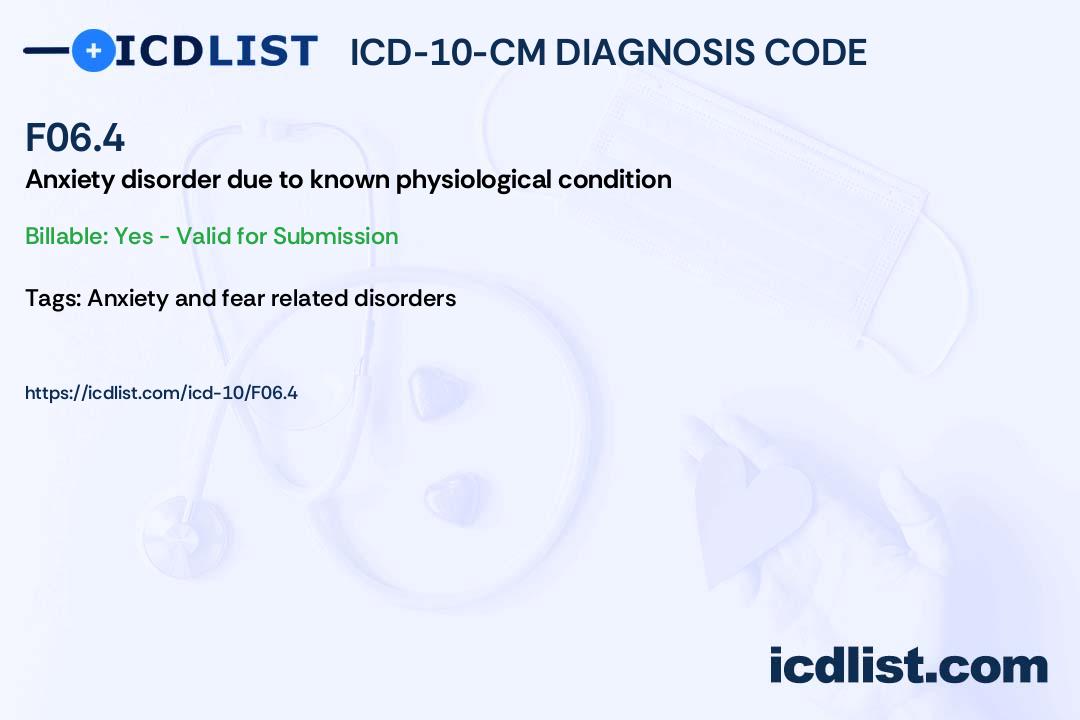 ICDLIST ICD-10-CM DIAGNOSIS CODE

F06.4

Anxiety disorder due to known physiological condition

Billable: Yes - Valid for Submission

Tags: Anxiety and fear related disorders

https://icdlist.com/icd-10/F06.4

icdlist.com